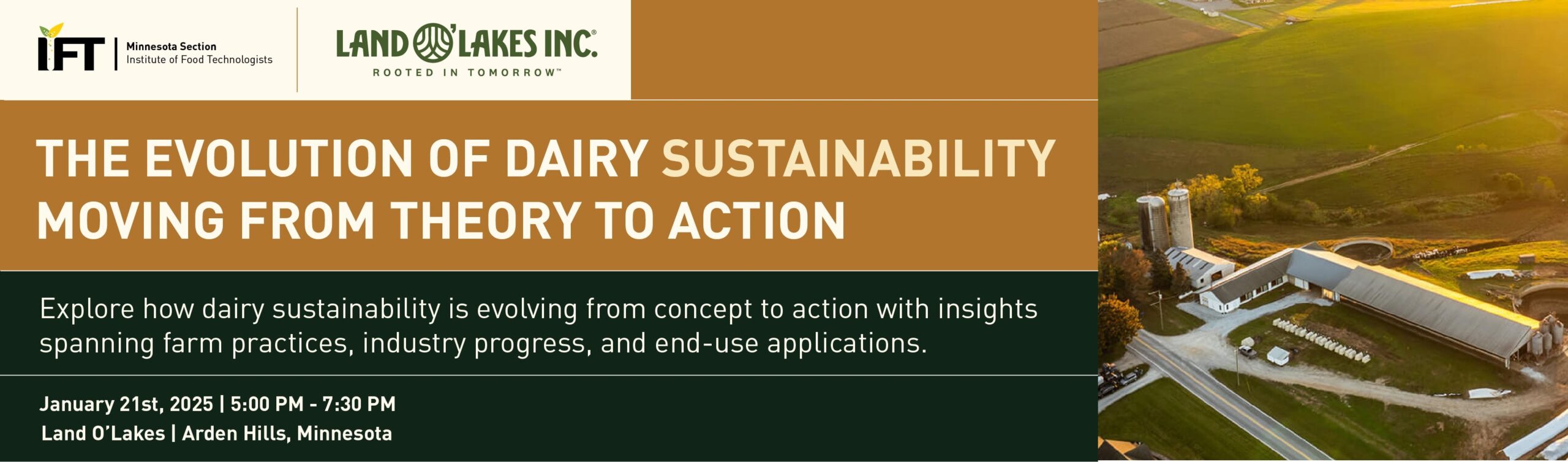 IFT | Minnesota Section
Institute of Food Technologists

LAND O'LAKES INC.®
ROOTED IN TOMORROW™

THE EVOLUTION OF DAIRY SUSTAINABILITY
MOVING FROM THEORY TO ACTION

Explore how dairy sustainability is evolving from concept to action with insights spanning farm practices, industry progress, and end-use applications.

January 21st, 2025 | 5:00 PM - 7:30 PM
Land O'Lakes | Arden Hills, Minnesota